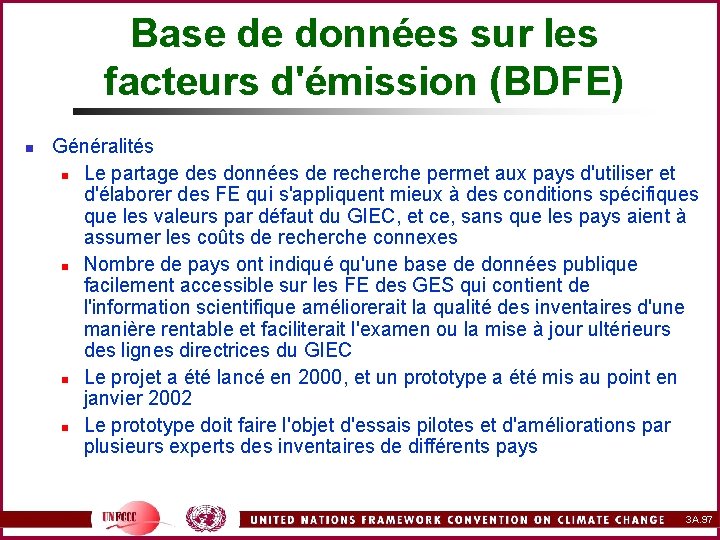 Base de données sur les facteurs d'émission (BDFE)

Généralités

Le partage des données de recherche permet aux pays d'utiliser et d'élaborer des FE qui s'appliquent mieux à des conditions spécifiques que les valeurs par défaut du GIEC, et ce, sans que les pays aient à assumer les coûts de recherche connexes

Nombre de pays ont indiqué qu'une base de données publique facilement accessible sur les FE des GES qui contient de l'information scientifique améliorerait la qualité des inventaires d'une manière rentable et faciliterait l'examen ou la mise à jour ultérieurs des lignes directrices du GIEC

Le projet a été lancé en 2000, et un prototype a été mis au point en janvier 2002

Le prototype doit faire l'objet d'essais pilotes et d'améliorations par plusieurs experts des inventaires de différents pays

UNFCCC

UNITED NATIONS FRAMEWORK CONVENTION ON CLIMATE CHANGE

3A.97